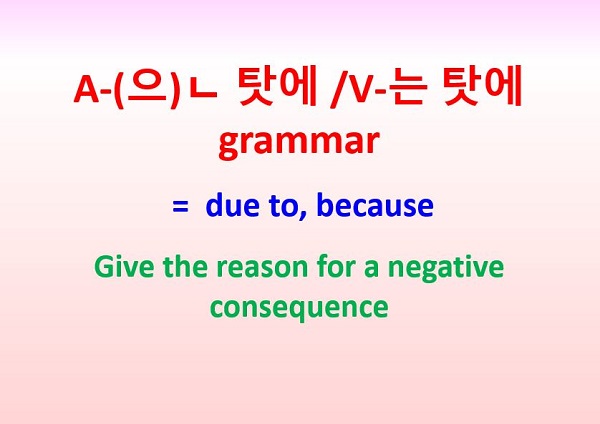 A-(으)ㄴ 탓에 /V-는 탓에
grammar

= due to, because

Give the reason for a negative consequence